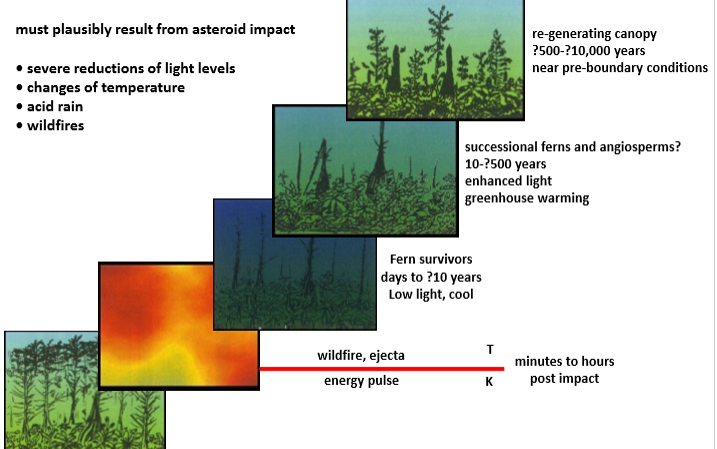 must plausibly result from asteroid impact

• severe reductions of light levels
• changes of temperature
• acid rain
• wildfires

re-generating canopy
?500-?10,000 years
near pre-boundary conditions

successional ferns and angiosperms?
10-?500 years
enhanced light
greenhouse warming

Fern survivors
days to ?10 years
Low light, cool

wildfire, ejecta
energy pulse

T
K

minutes to hours
post impact